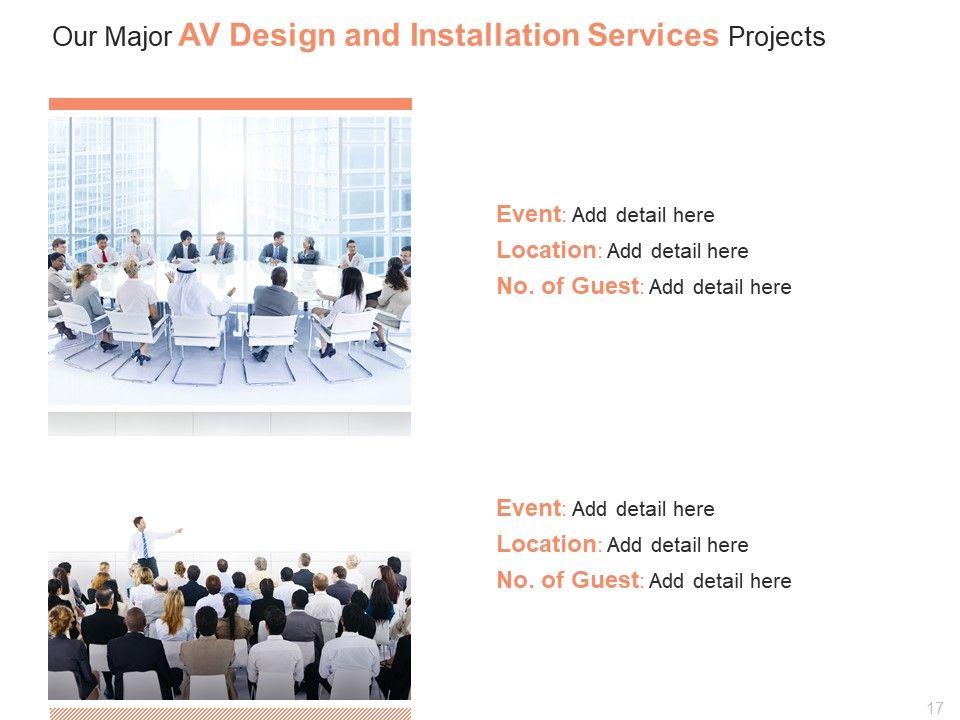 Our Major AV Design and Installation Services Projects

Event: Add detail here
Location: Add detail here
No. of Guest: Add detail here

Event: Add detail here
Location: Add detail here
No. of Guest: Add detail here

17